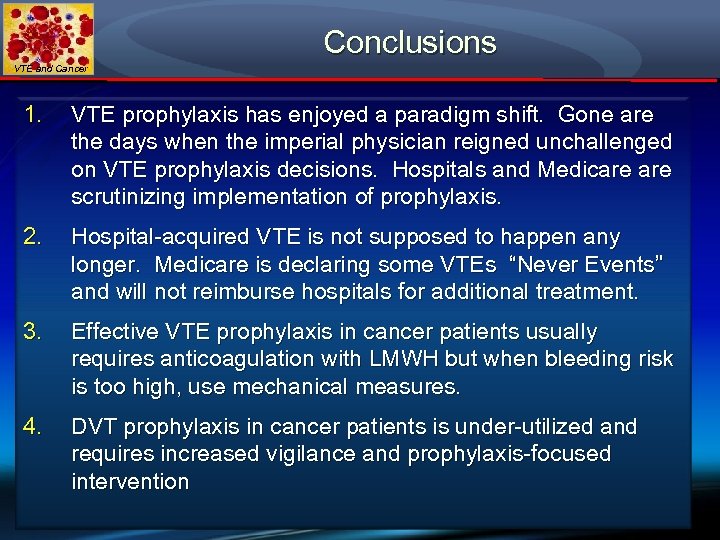 VTE and Cancer

Conclusions

1. VTE prophylaxis has enjoyed a paradigm shift. Gone are the days when the imperial physician reigned unchallenged on VTE prophylaxis decisions. Hospitals and Medicare are scrutinizing implementation of prophylaxis.

2. Hospital-acquired VTE is not supposed to happen any longer. Medicare is declaring some VTEs "Never Events" and will not reimburse hospitals for additional treatment.

3. Effective VTE prophylaxis in cancer patients usually requires anticoagulation with LMWH but when bleeding risk is too high, use mechanical measures.

4. DVT prophylaxis in cancer patients is under-utilized and requires increased vigilance and prophylaxis-focused intervention